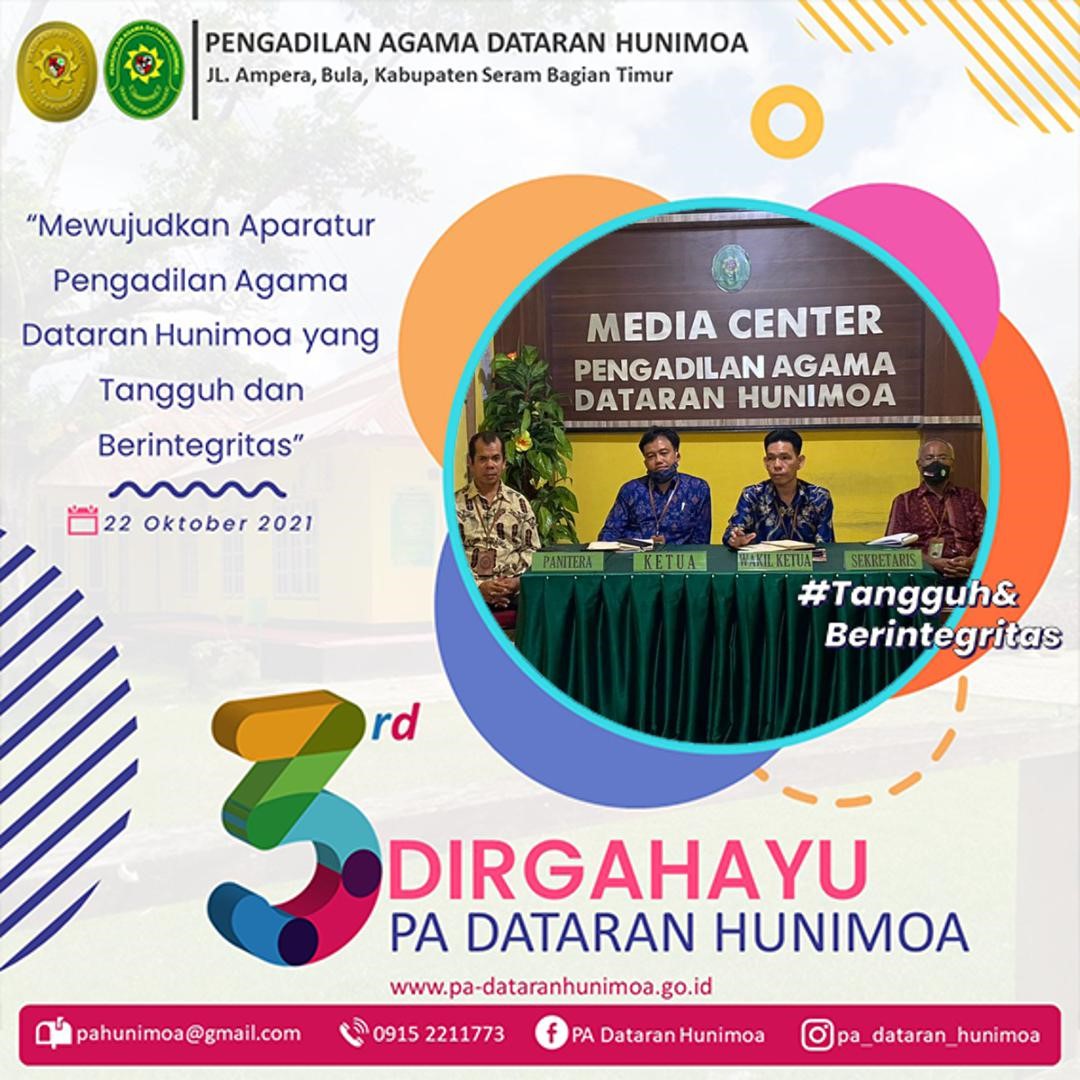 PENGADILAN AGAMA DATARAN HUNIMOA
JL. Ampera, Bula, Kabupaten Seram Bagian Timur

"Mewujudkan Aparatur Pengadilan Agama Dataran Hunimoa yang Tangguh dan Berintegritas"

22 Oktober 2021

MEDIA CENTER
PENGADILAN AGAMA
DATARAN HUNIMOA

PANITERA
KETUA
WAKIL KETUA
SEKRETARIS

#Tangguh&
Berintegritas

3rd

DIRGAHAYU
PA DATARAN HUNIMOA

www.pa-dataranhunimoa.go.id

pahunimoa@gmail.com
0915 2211773
PA Dataran Hunimoa
pa_dataran_hunimoa